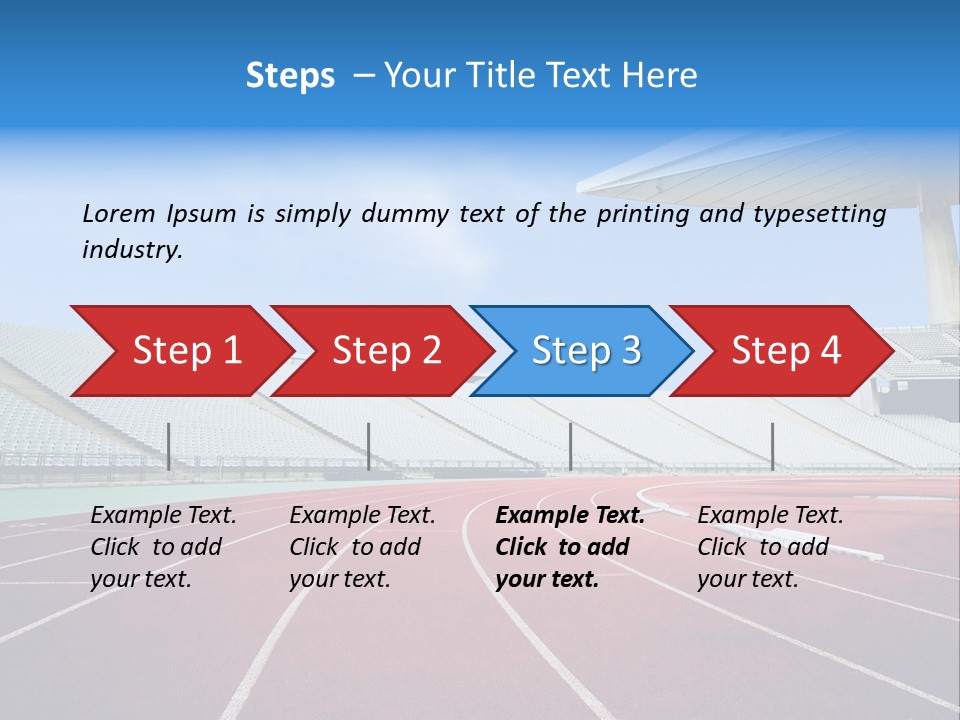 Steps – Your Title Text Here

Lorem Ipsum is simply dummy text of the printing and typesetting industry.

Step 1

Step 2

Step 3

Step 4

Example Text. Click to add your text.

Example Text. Click to add your text.

Example Text. Click to add your text.

Example Text. Click to add your text.